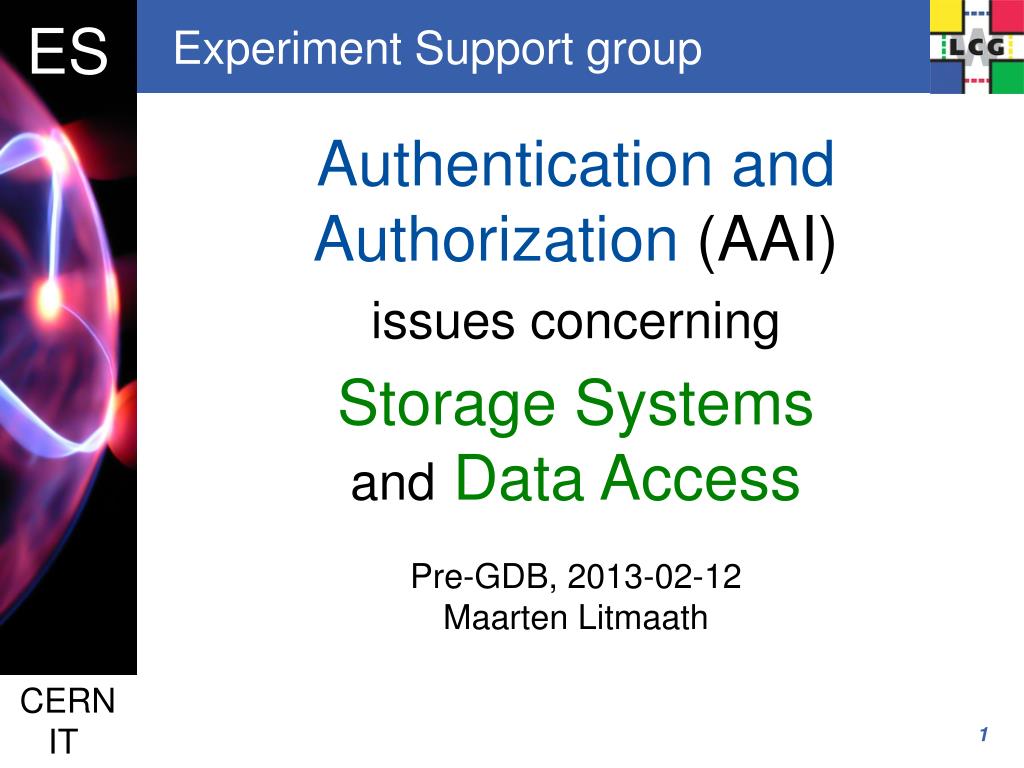 ES

Experiment Support group

LCG

Authentication and Authorization (AAI)

issues concerning

Storage Systems and Data Access

Pre-GDB, 2013-02-12
Maarten Litmaath

CERN
IT

1